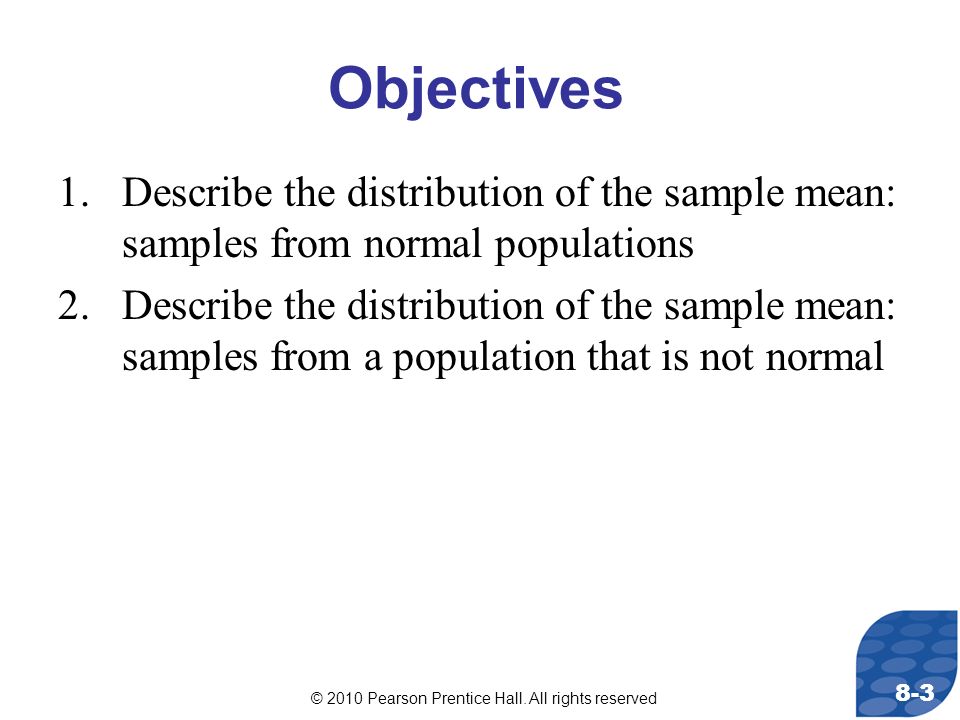 Objectives

1. Describe the distribution of the sample mean: samples from normal populations

2. Describe the distribution of the sample mean: samples from a population that is not normal

© 2010 Pearson Prentice Hall. All rights reserved

8-3